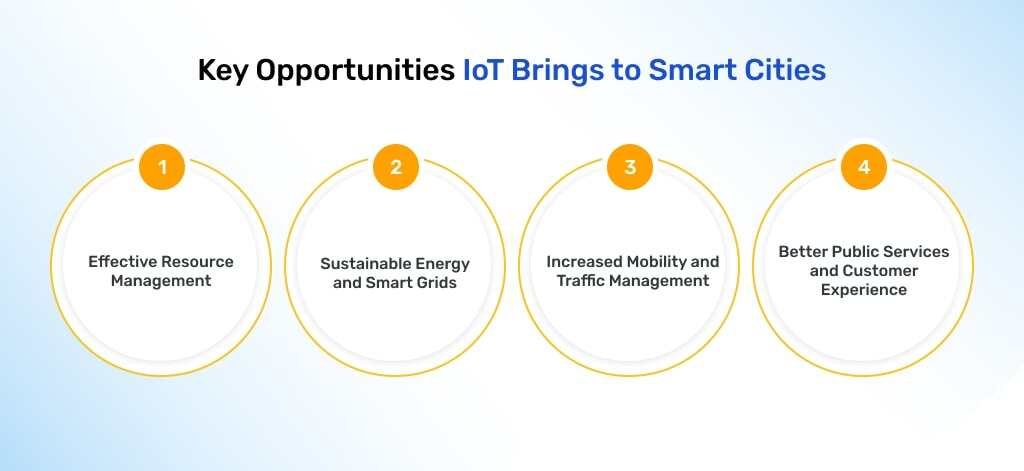 Key Opportunities IoT Brings to Smart Cities

1
Effective Resource Management

2
Sustainable Energy and Smart Grids

3
Increased Mobility and Traffic Management

4
Better Public Services and Customer Experience